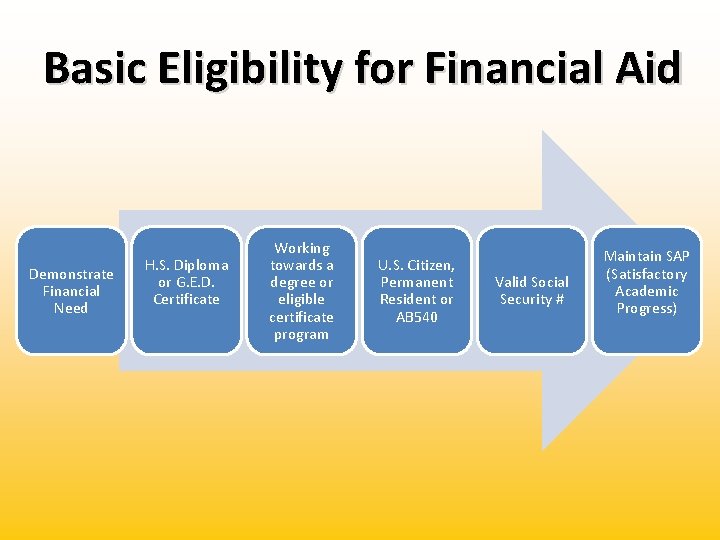 Basic Eligibility for Financial Aid

Demonstrate Financial Need

H.S. Diploma or G.E.D. Certificate

Working towards a degree or eligible certificate program

U.S. Citizen, Permanent Resident or AB540

Valid Social Security #

Maintain SAP (Satisfactory Academic Progress)